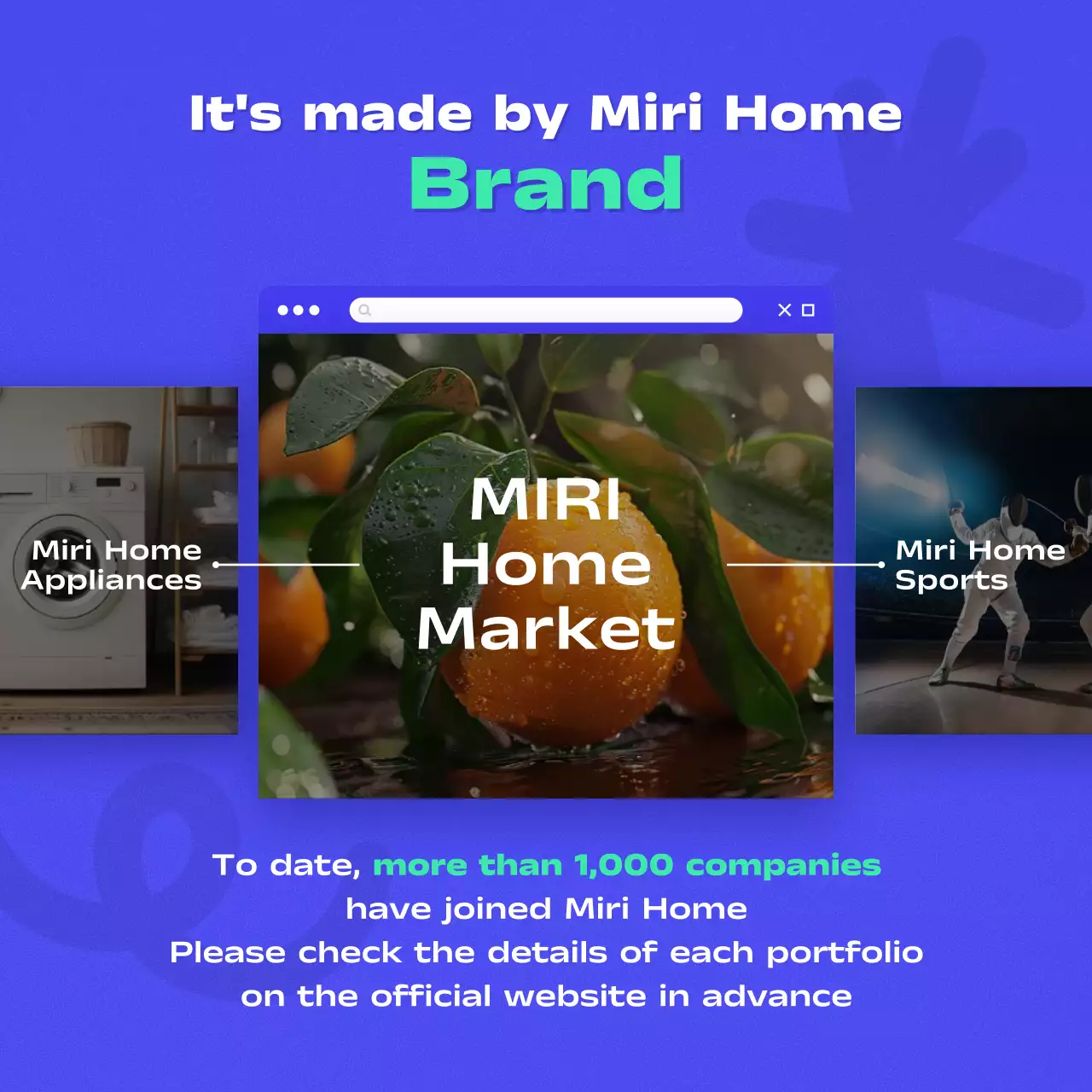 It's made by Miri Home
Brand

Miri Home Appliances

MIRI Home Market

Miri Home Sports

To date, more than 1,000 companies have joined Miri Home
Please check the details of each portfolio on the official website in advance